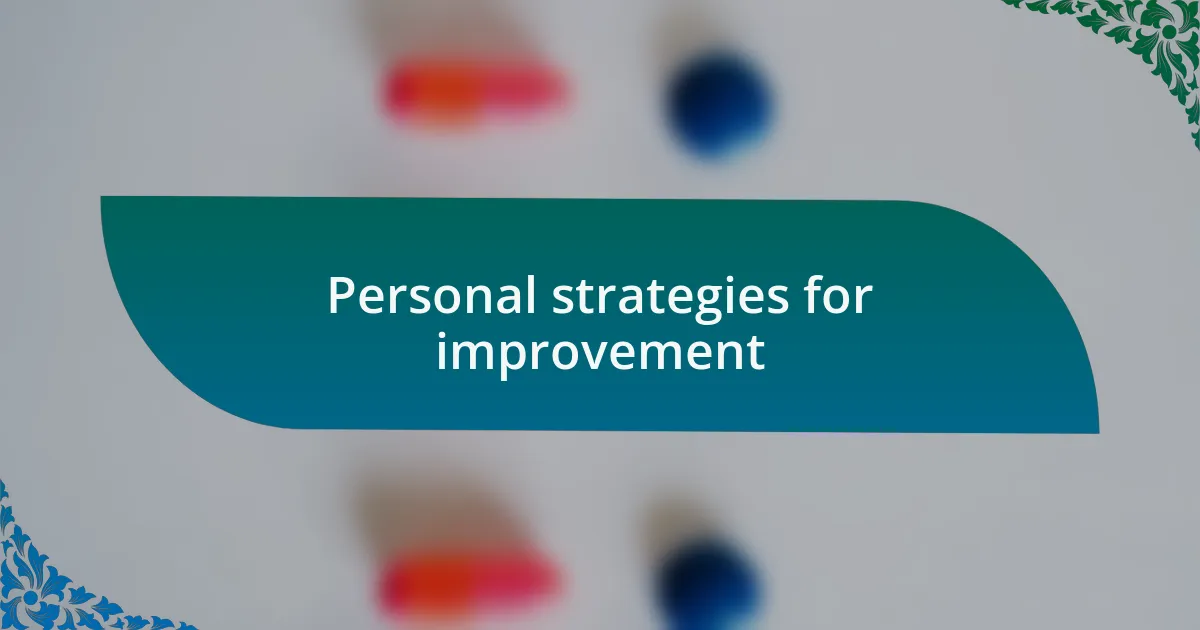 Personal strategies for improvement